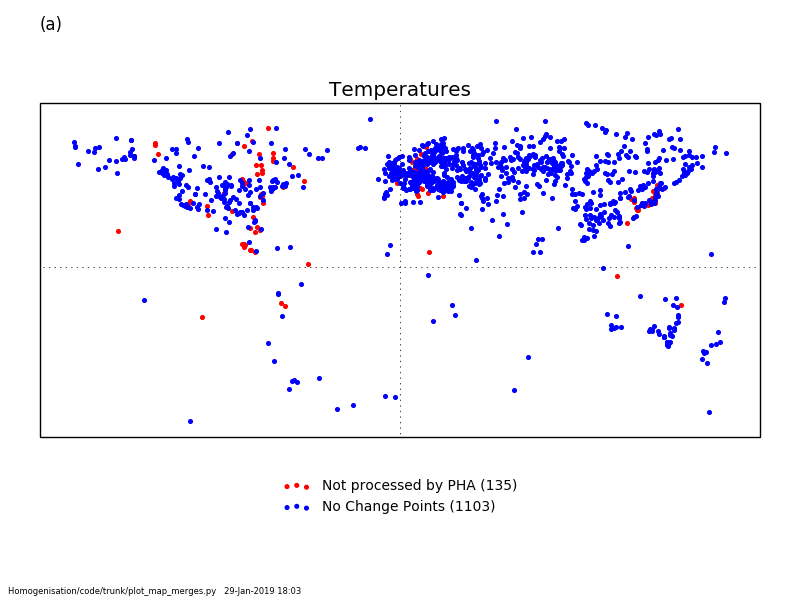 (a)

Temperatures

Not processed by PHA (135)
No Change Points (1103)

Homogenisation/code/trunk/plot_map_merges.py 29-Jan-2019 18:03